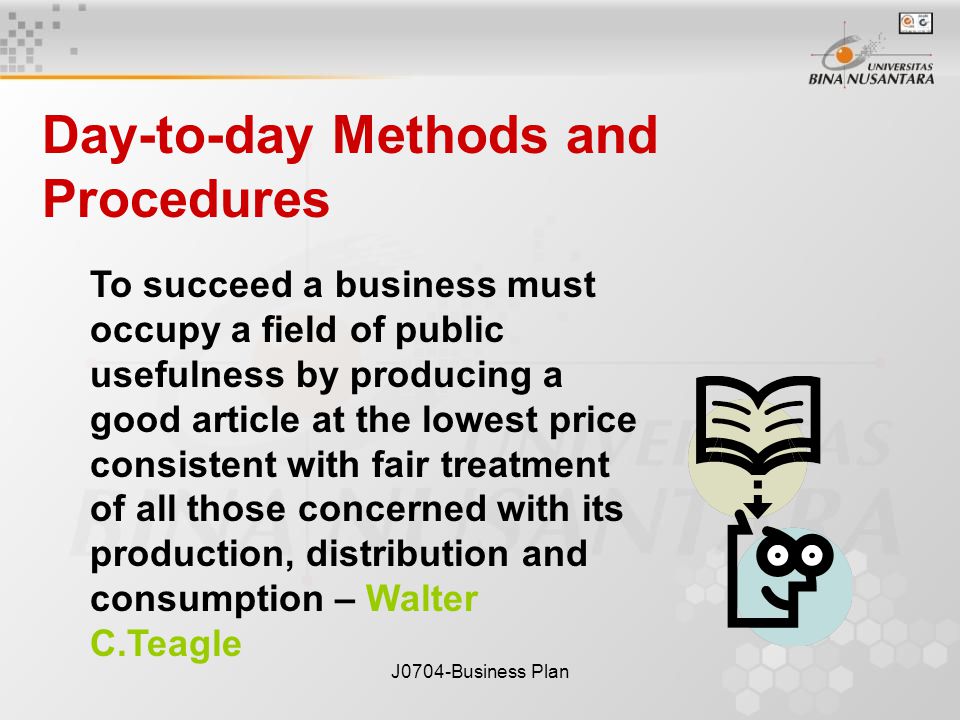 UNIVERSITAS BINA NUSANTARA

Day-to-day Methods and Procedures

To succeed a business must occupy a field of public usefulness by producing a good article at the lowest price consistent with fair treatment of all those concerned with its production, distribution and consumption – Walter C.Teagle

J0704-Business Plan